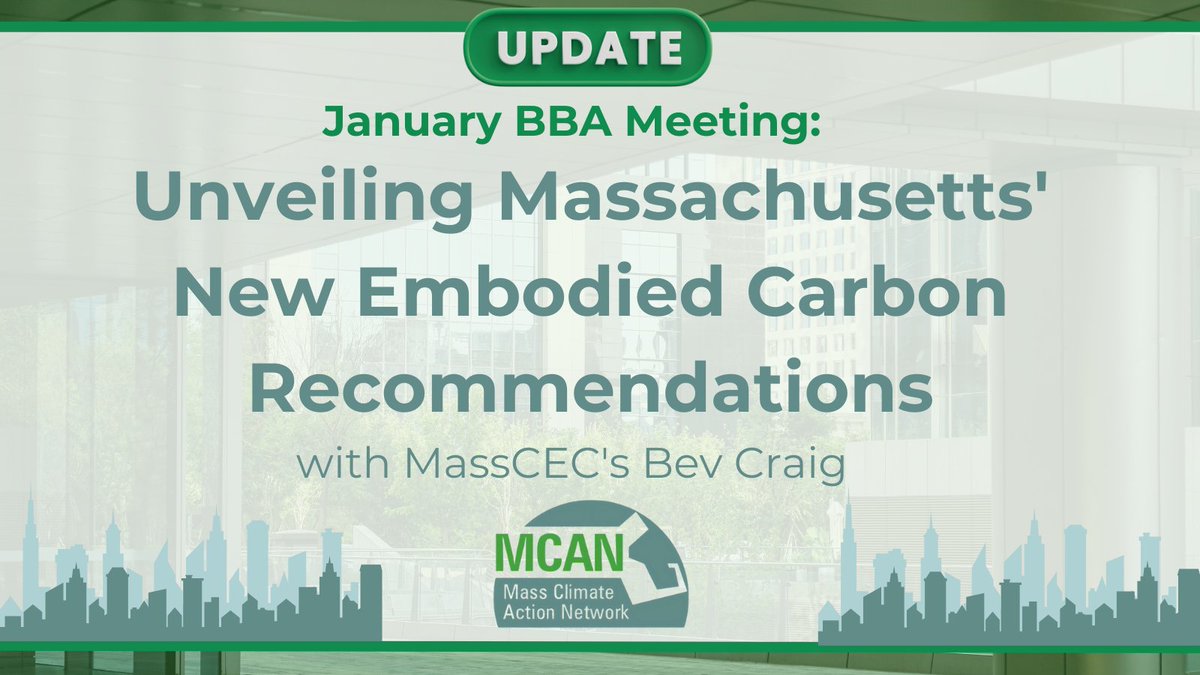 UPDATE

January BBA Meeting:

Unveiling Massachusetts' New Embodied Carbon Recommendations

with MassCEC's Bev Craig

MCAN
Mass Climate Action Network